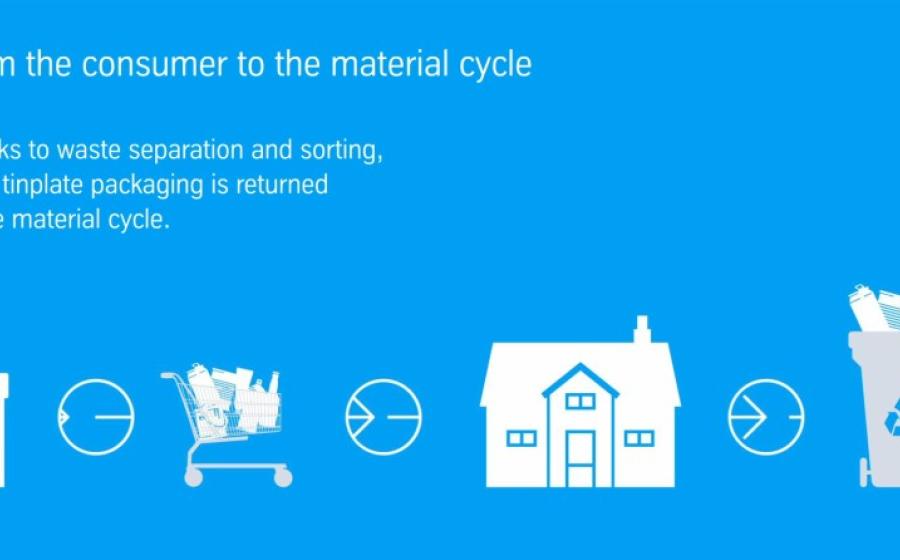 m the consumer to the material cycle

ks to waste separation and sorting, tinplate packaging is returned e material cycle.